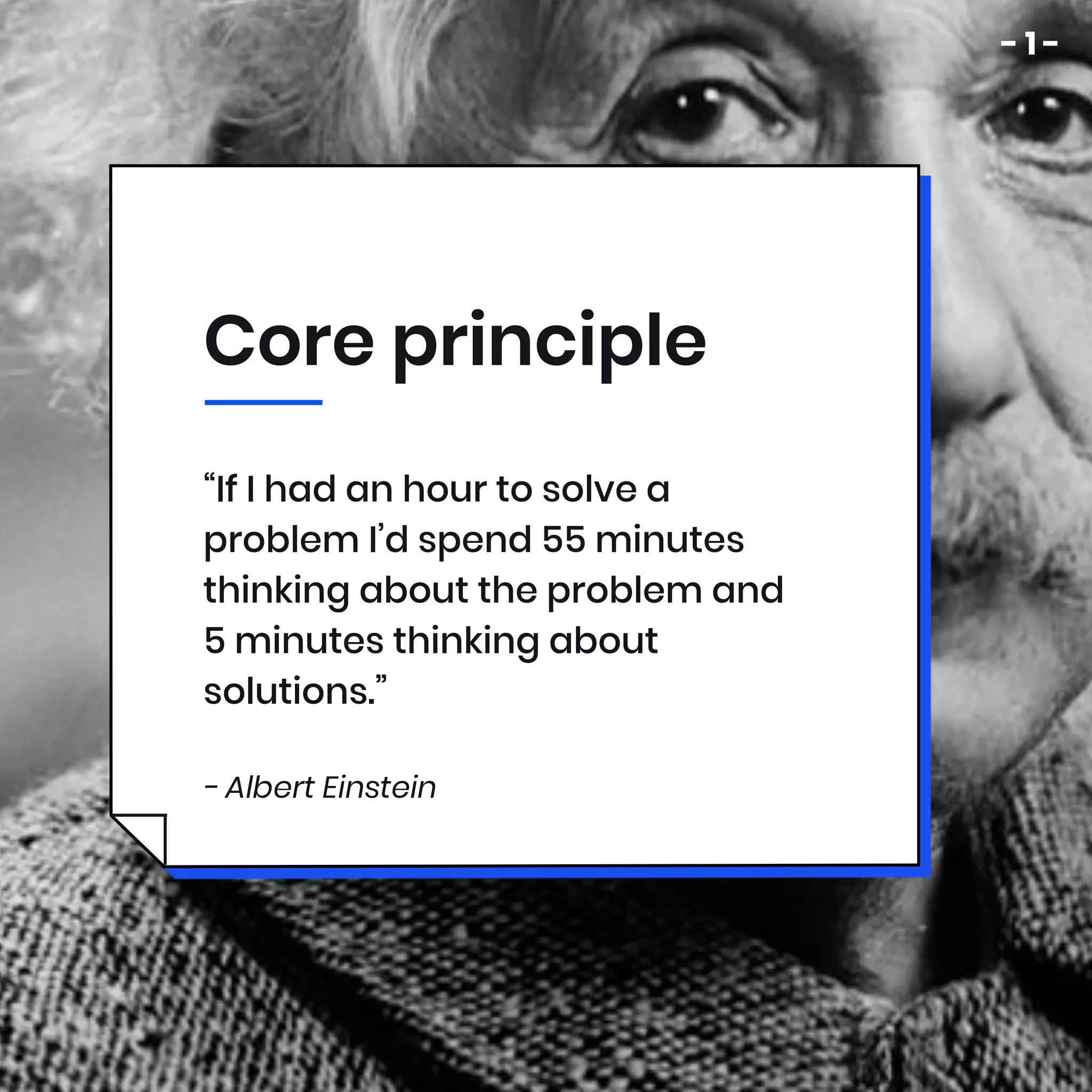 - 1 -

Core principle

“If I had an hour to solve a problem I’d spend 55 minutes thinking about the problem and 5 minutes thinking about solutions.”

- Albert Einstein